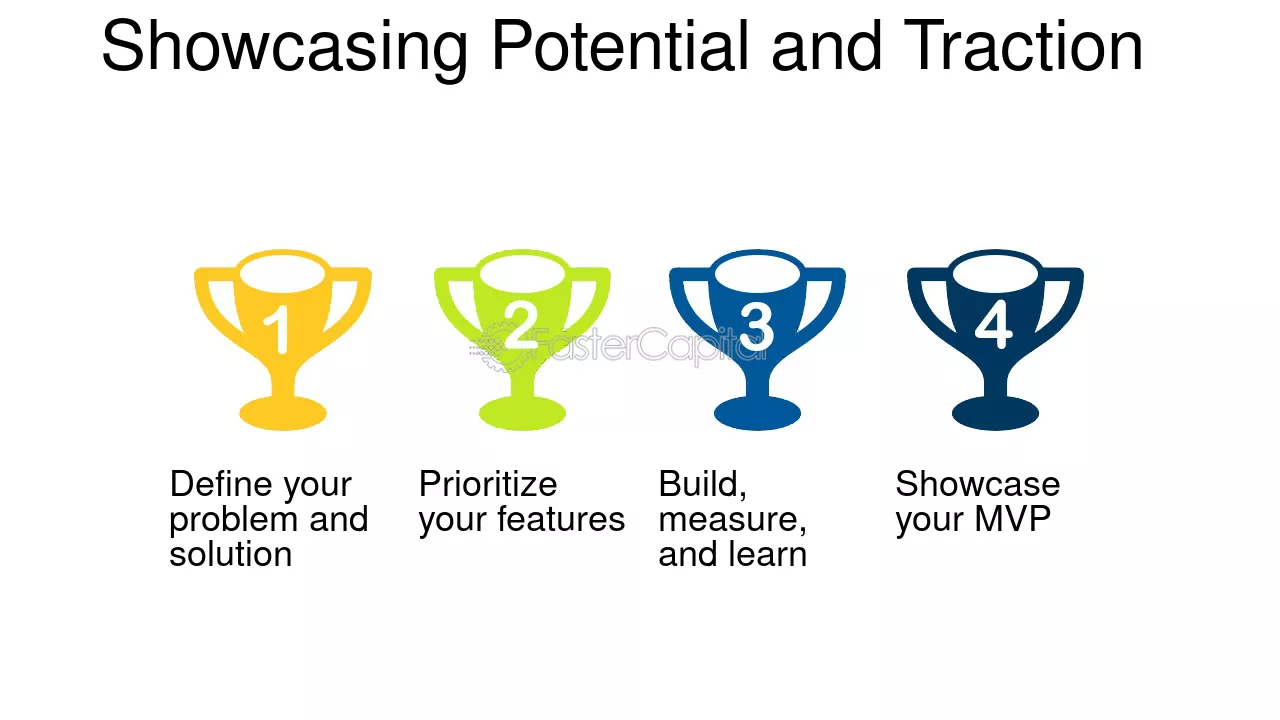 Showcasing Potential and Traction

1

Define your problem and solution

2

Prioritize your features

3

Build, measure, and learn

4

Showcase your MVP

FasterCapital